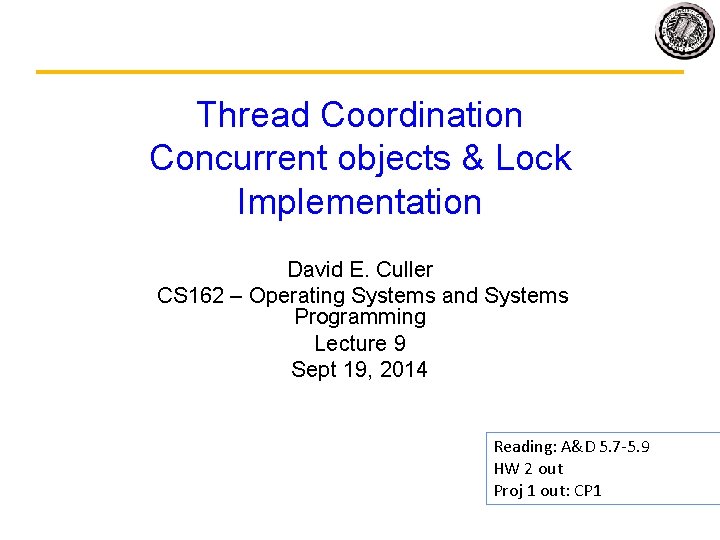 Thread Coordination
Concurrent objects & Lock Implementation

David E. Culler
CS162 – Operating Systems and Systems Programming
Lecture 9
Sept 19, 2014

Reading: A&D 5.7-5.9
HW 2 out
Proj 1 out: CP1